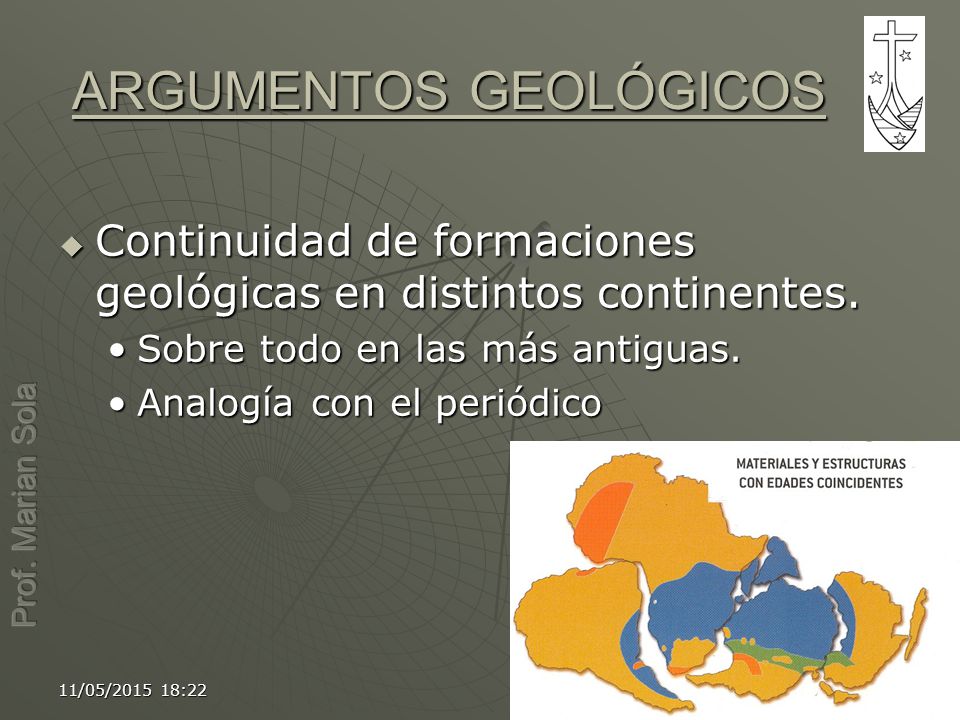 ARGUMENTOS GEOLÓGICOS

Continuidad de formaciones geológicas en distintos continentes.

• Sobre todo en las más antiguas.
• Analogía con el periódico

MATERIALES Y ESTRUCTURAS CON EDADES COINCIDENTES

Prof. Marian Sola

11/05/2015 18:22